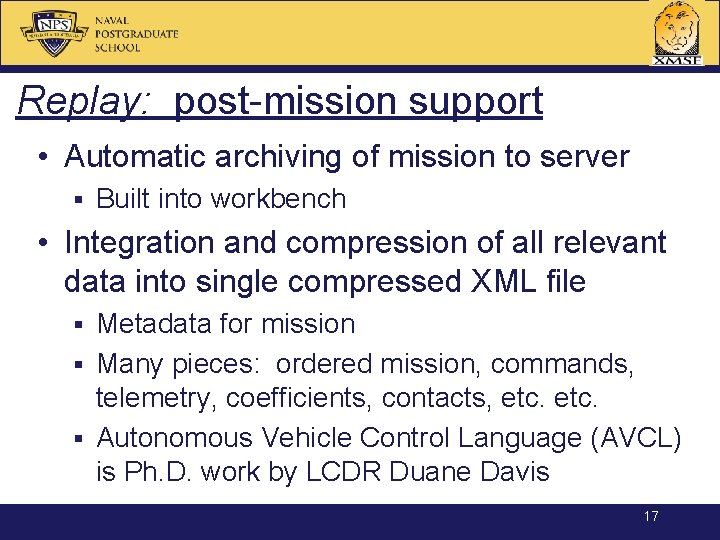 NPS
NAVAL POSTGRADUATE SCHOOL

XMSF

Replay: post-mission support

• Automatic archiving of mission to server
  ▪ Built into workbench
• Integration and compression of all relevant data into single compressed XML file
  ▪ Metadata for mission
  ▪ Many pieces: ordered mission, commands, telemetry, coefficients, contacts, etc. etc.
  ▪ Autonomous Vehicle Control Language (AVCL) is Ph.D. work by LCDR Duane Davis

17